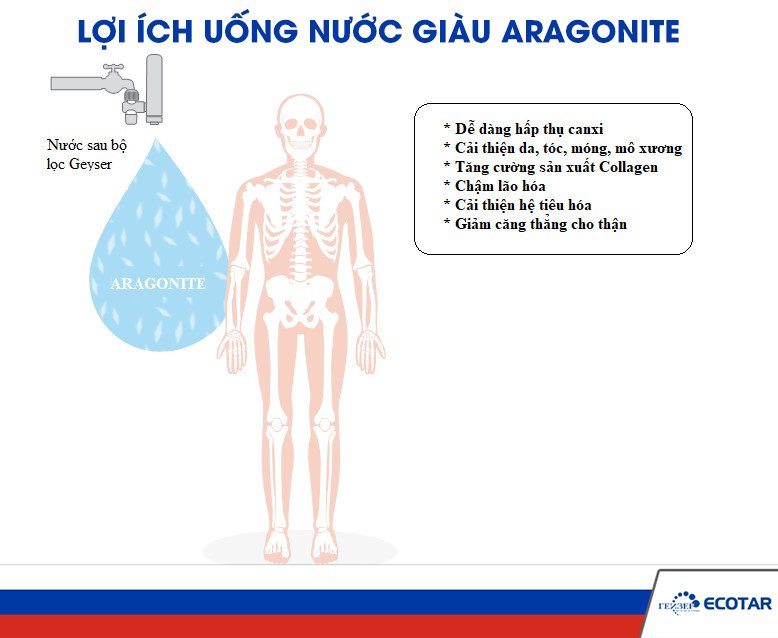 LỢI ÍCH UỐNG NƯỚC GIÀU ARAGONITE

Nước sau bộ lọc Geyser

ARAGONITE

* Dễ dàng hấp thụ canxi
* Cải thiện da, tóc, móng, mô xương
* Tăng cường sản xuất Collagen
* Chậm lão hóa
* Cải thiện hệ tiêu hóa
* Giảm căng thẳng cho thận

ГЕЙЗЕР ECOTAR